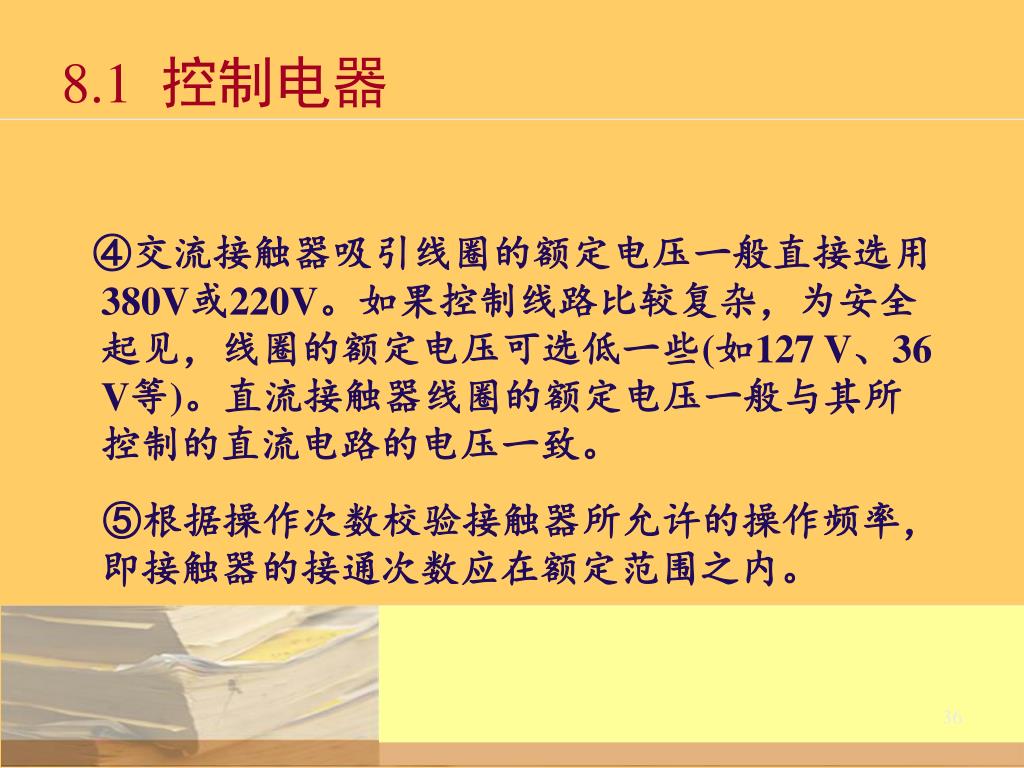 8.1 控制电器

④交流接触器吸引线圈的额定电压一般直接选用380V或220V。如果控制线路比较复杂，为安全起见，线圈的额定电压可选低一些(如127 V、36 V等)。直流接触器线圈的额定电压一般与其所控制的直流电路的电压一致。

⑤根据操作次数校验接触器所允许的操作频率，即接触器的接通次数应在额定范围之内。

36